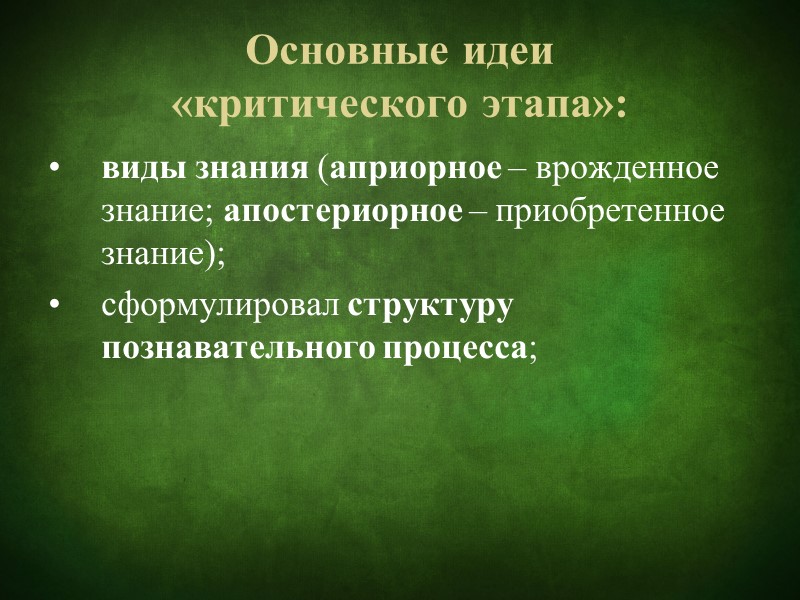 Основные идеи «критического этапа»:

• виды знания (априорное – врожденное знание; апостериорное – приобретенное знание);
• сформулировал структуру познавательного процесса;